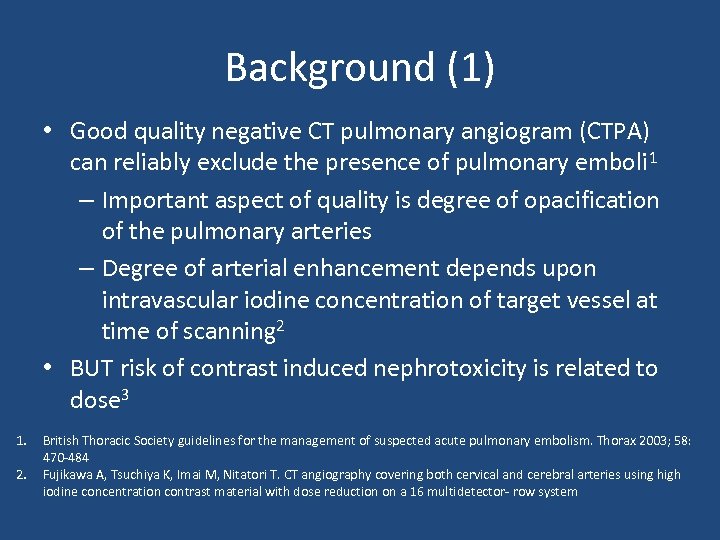 Background (1)

• Good quality negative CT pulmonary angiogram (CTPA) can reliably exclude the presence of pulmonary emboli$^1$

– Important aspect of quality is degree of opacification of the pulmonary arteries

– Degree of arterial enhancement depends upon intravascular iodine concentration of target vessel at time of scanning$^2$

• BUT risk of contrast induced nephrotoxicity is related to dose$^3$

1. British Thoracic Society guidelines for the management of suspected acute pulmonary embolism. Thorax 2003; 58: 470-484
2. Fujikawa A, Tsuchiya K, Imai M, Nitatori T. CT angiography covering both cervical and cerebral arteries using high iodine concentration contrast material with dose reduction on a 16 multidetector- row system